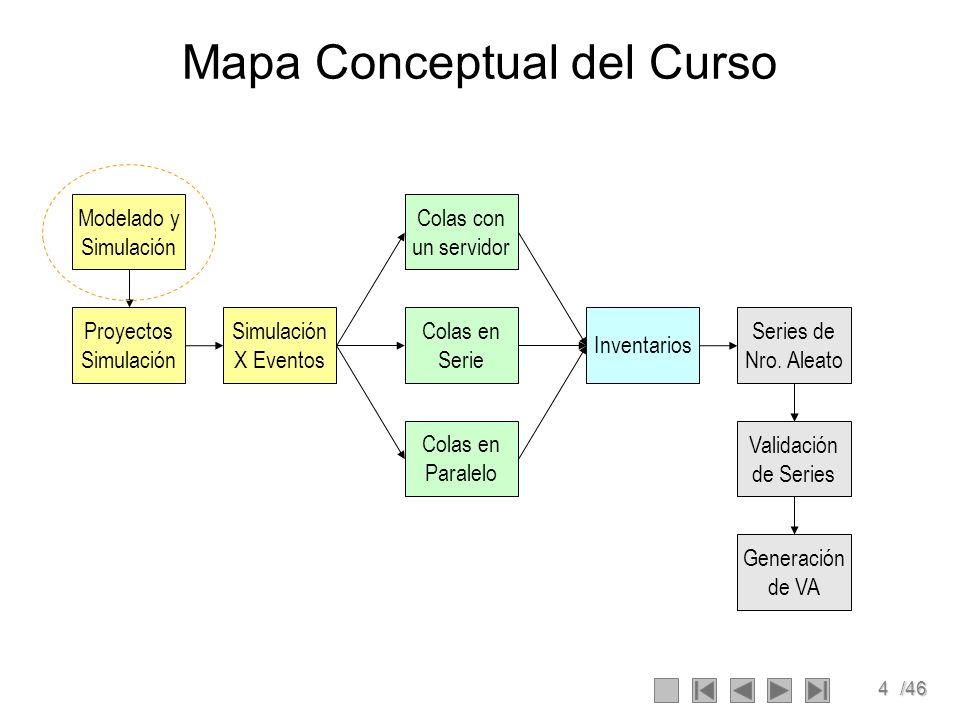 Mapa Conceptual del Curso

Modelado y Simulación

Proyectos Simulación

Simulación X Eventos

Colas con un servidor

Colas en Serie

Colas en Paralelo

Inventarios

Series de Nro. Aleato

Validación de Series

Generación de VA

4 /46